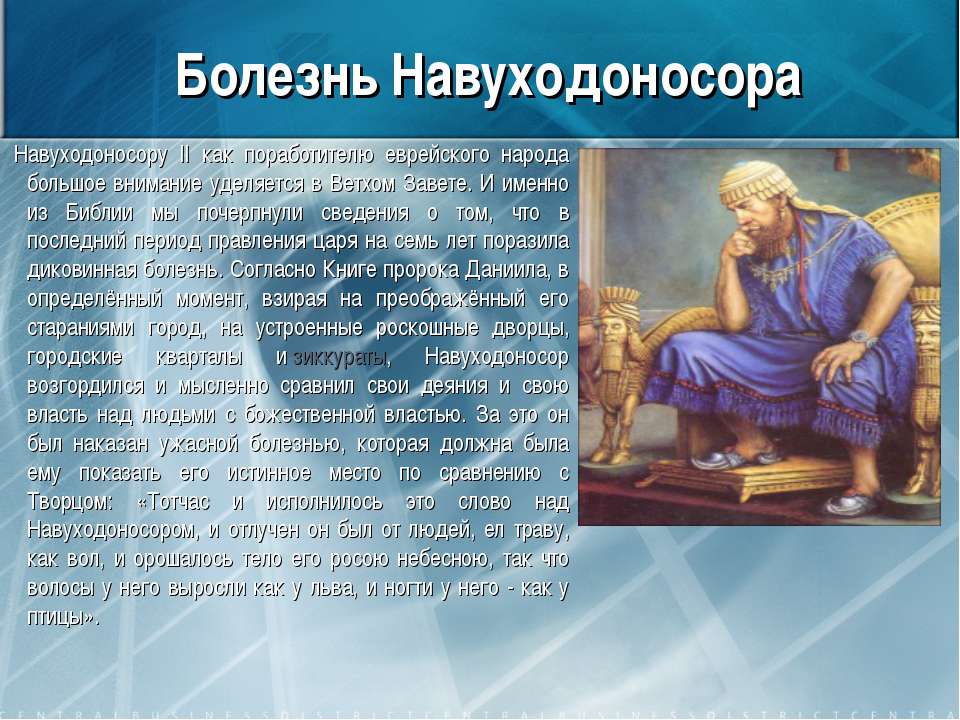 Болезнь Навуходоносора

Навуходоносору II как поработителю еврейского народа большое внимание уделяется в Ветхом Завете. И именно из Библии мы почерпнули сведения о том, что в последний период правления царя на семь лет поразила диковинная болезнь. Согласно Книге пророка Даниила, в определённый момент, взирая на преображённый его стараниями город, на устроенные роскошные дворцы, городские кварталы и зиккураты, Навуходоносор возгордился и мысленно сравнил свои деяния и свою власть над людьми с божественной властью. За это он был наказан ужасной болезнью, которая должна была ему показать его истинное место по сравнению с Творцом: «Тотчас и исполнилось это слово над Навуходоносором, и отлучен он был от людей, ел траву, как вол, и орошалось тело его росою небесною, так что волосы у него выросли как у льва, и ногти у него - как у птицы».

CENTRALBUSINESSDISTRICTCENTRALBUSINESSDISTRICTCENTRA